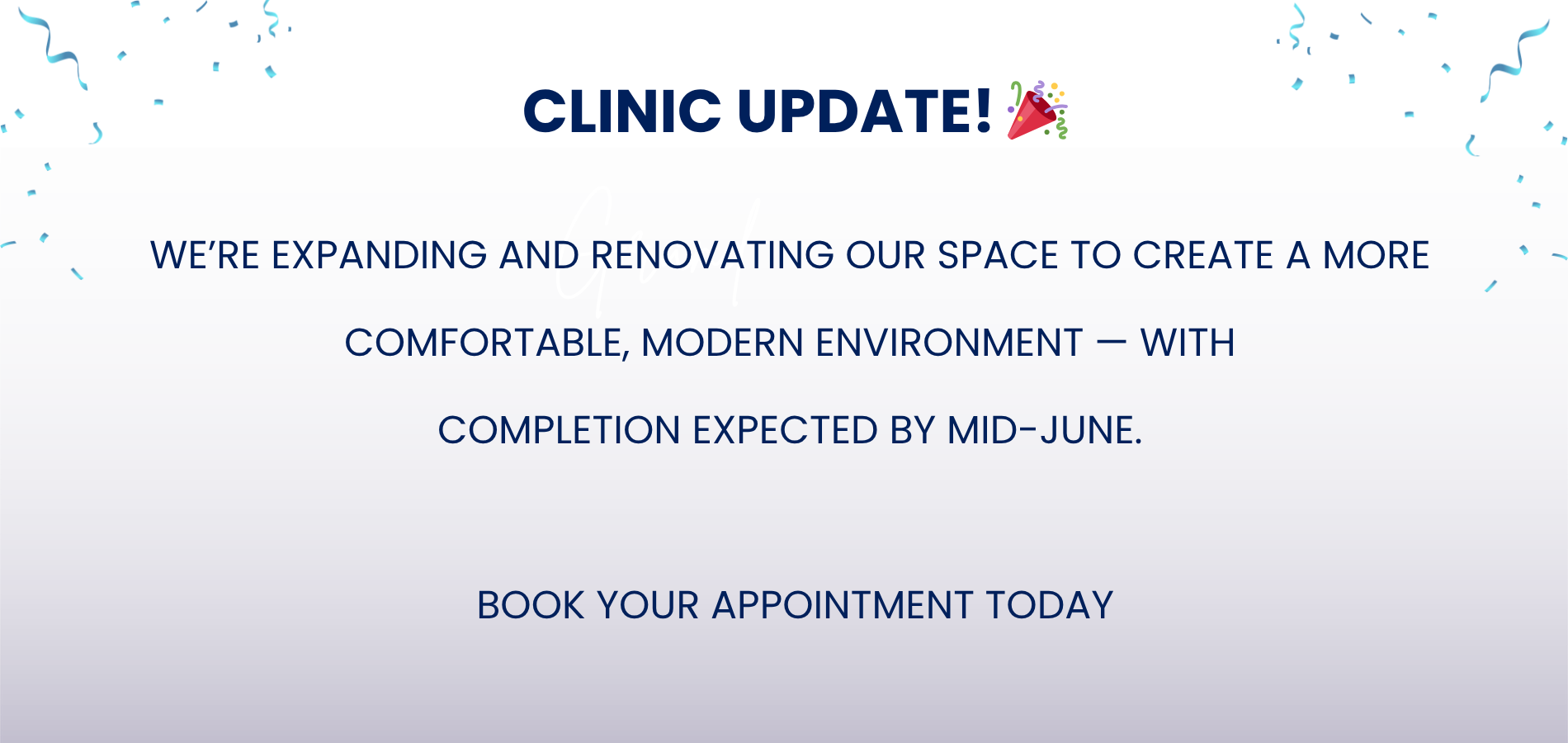 CLINIC UPDATE! 🎉

WE'RE EXPANDING AND RENOVATING OUR SPACE TO CREATE A MORE COMFORTABLE, MODERN ENVIRONMENT — WITH COMPLETION EXPECTED BY MID-JUNE.

BOOK YOUR APPOINTMENT TODAY